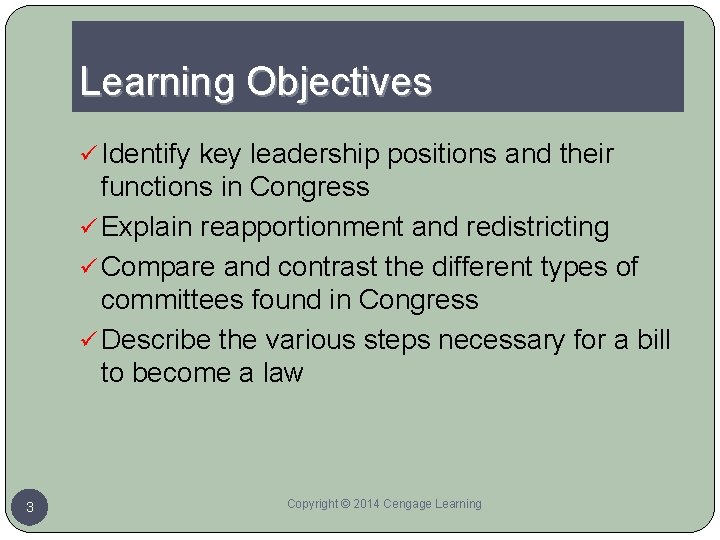 Learning Objectives

✓ Identify key leadership positions and their functions in Congress

✓ Explain reapportionment and redistricting

✓ Compare and contrast the different types of committees found in Congress

✓ Describe the various steps necessary for a bill to become a law

3

Copyright © 2014 Cengage Learning